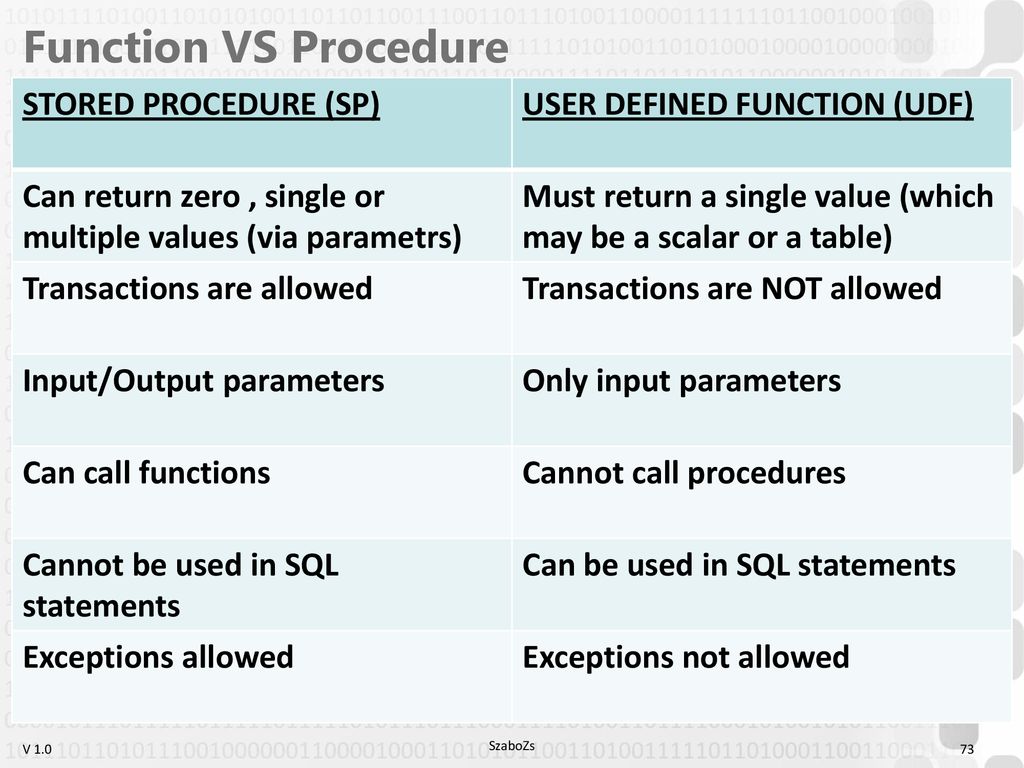 Function VS Procedure

| STORED PROCEDURE (SP) | USER DEFINED FUNCTION (UDF) |
|---|---|
| Can return zero , single or multiple values (via parametrs) | Must return a single value (which may be a scalar or a table) |
| Transactions are allowed | Transactions are NOT allowed |
| Input/Output parameters | Only input parameters |
| Can call functions | Cannot call procedures |
| Cannot be used in SQL statements | Can be used in SQL statements |
| Exceptions allowed | Exceptions not allowed |

V 1.0

SzaboZs

73